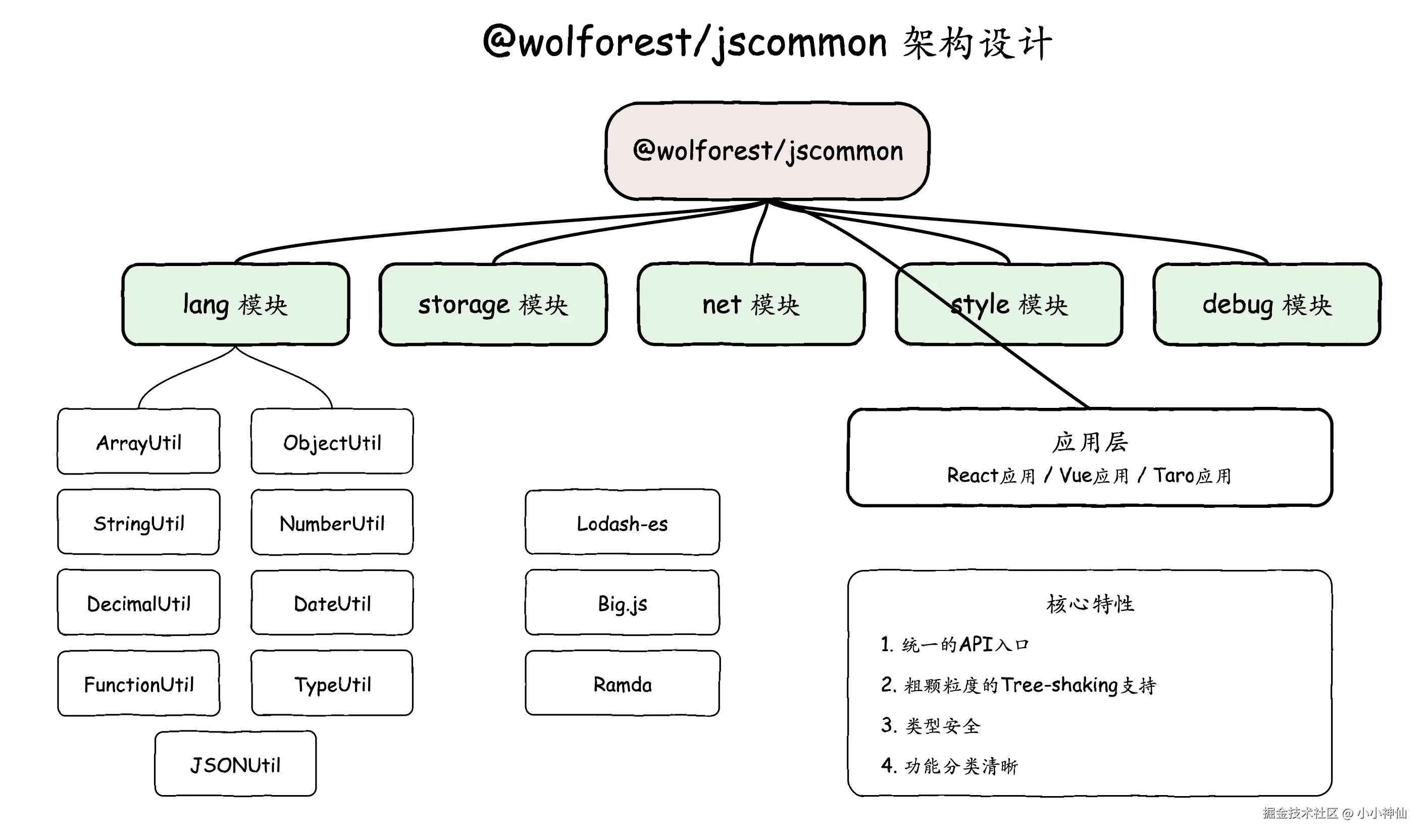 @wolforest/jscommon 架构设计

@wolforest/jscommon

lang 模块

storage 模块

net 模块

style 模块

debug 模块

ArrayUtil

ObjectUtil

StringUtil

NumberUtil

DecimalUtil

DateUtil

FunctionUtil

TypeUtil

JSONUtil

Lodash-es

Big.js

Ramda

应用层
React应用 / Vue应用 / Taro应用

核心特性

1. 统一的API入口

2. 粗颗粒度的Tree-shaking支持

3. 类型安全

4. 功能分类清晰

掘金技术社区 @ 小小神仙